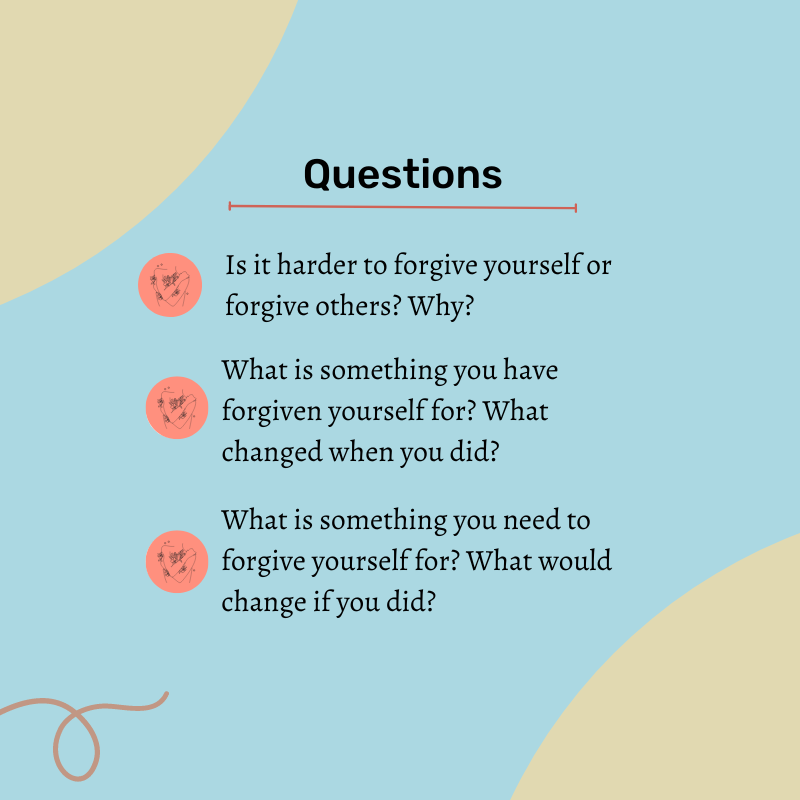 Questions

Is it harder to forgive yourself or forgive others? Why?

What is something you have forgiven yourself for? What changed when you did?

What is something you need to forgive yourself for? What would change if you did?